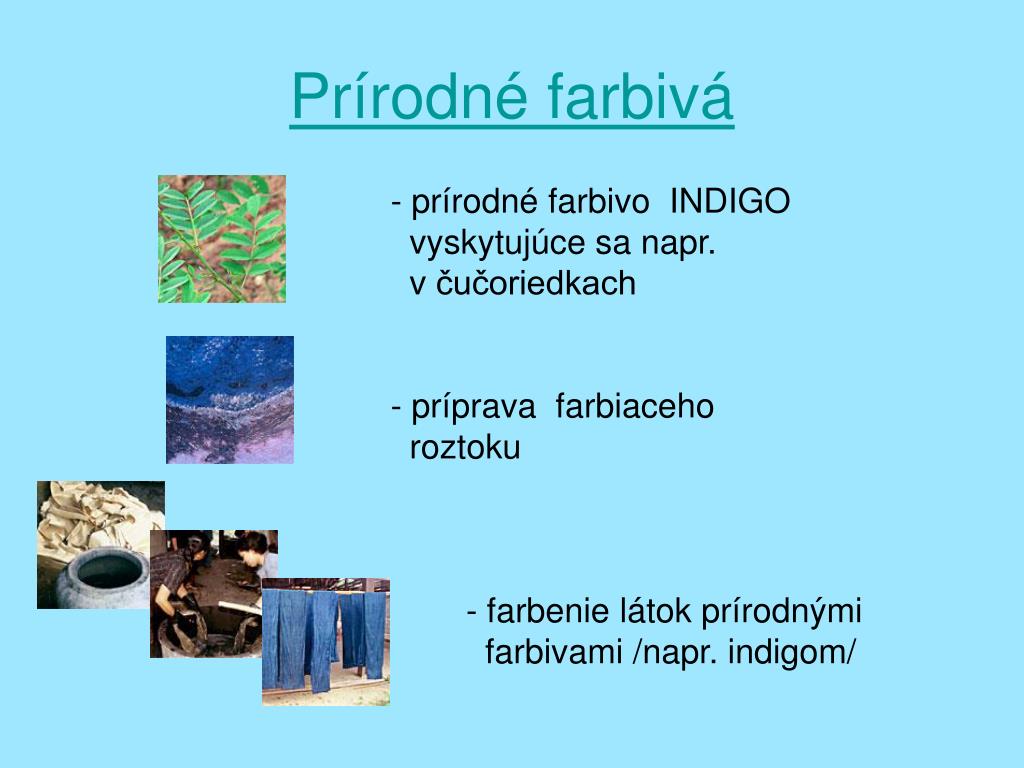 Prírodné farbivá

- prírodné farbivo INDIGO vyskytujúce sa napr. v čučoriedkach

- príprava farbiaceho roztoku

- farbenie látok prírodnými farbivami /napr. indigom/